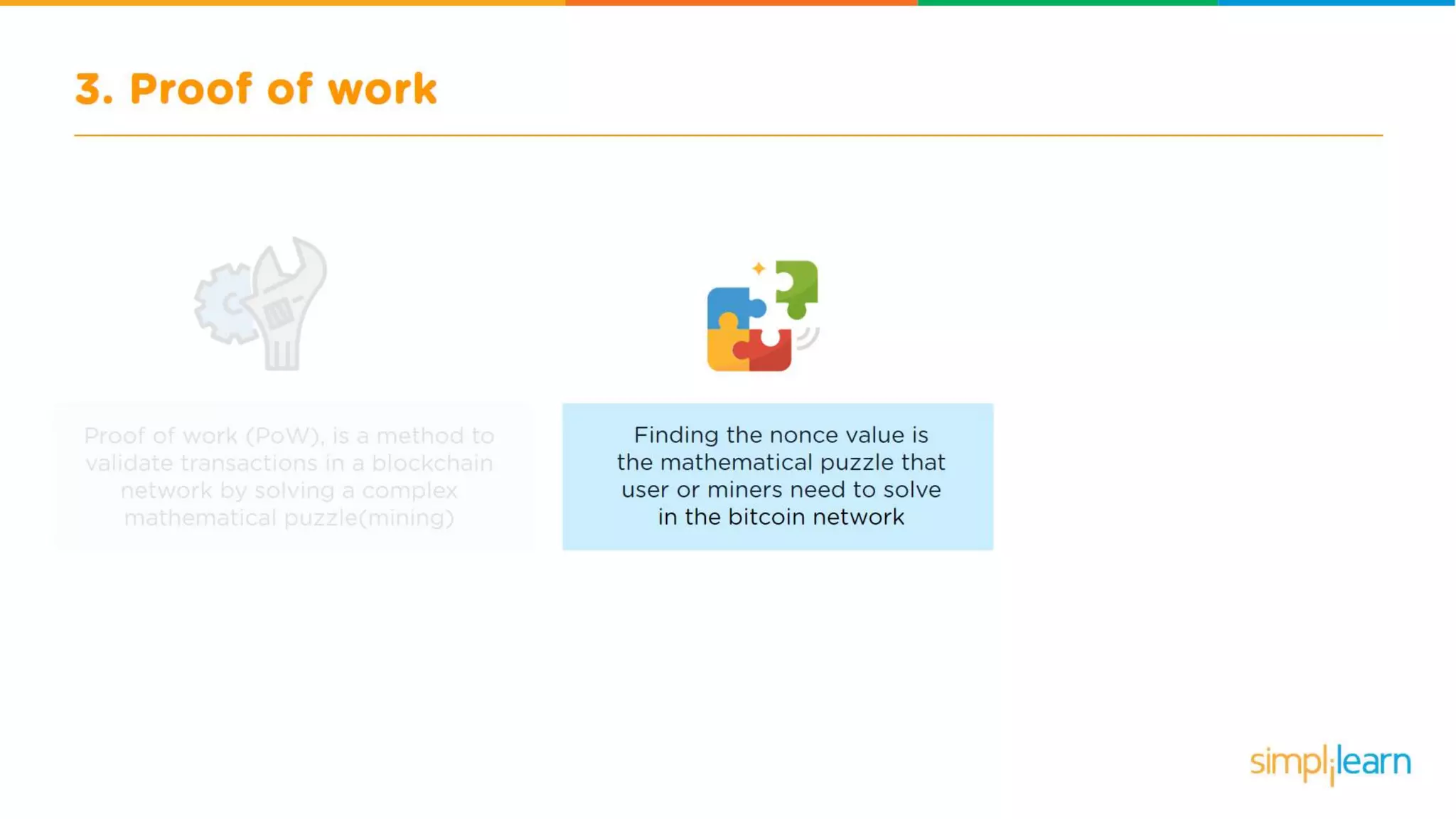 3. Proof of work

Proof of work (PoW), is a method to validate transactions in a blockchain network by solving a complex mathematical puzzle(mining)

Finding the nonce value is the mathematical puzzle that user or miners need to solve in the bitcoin network

simplilearn